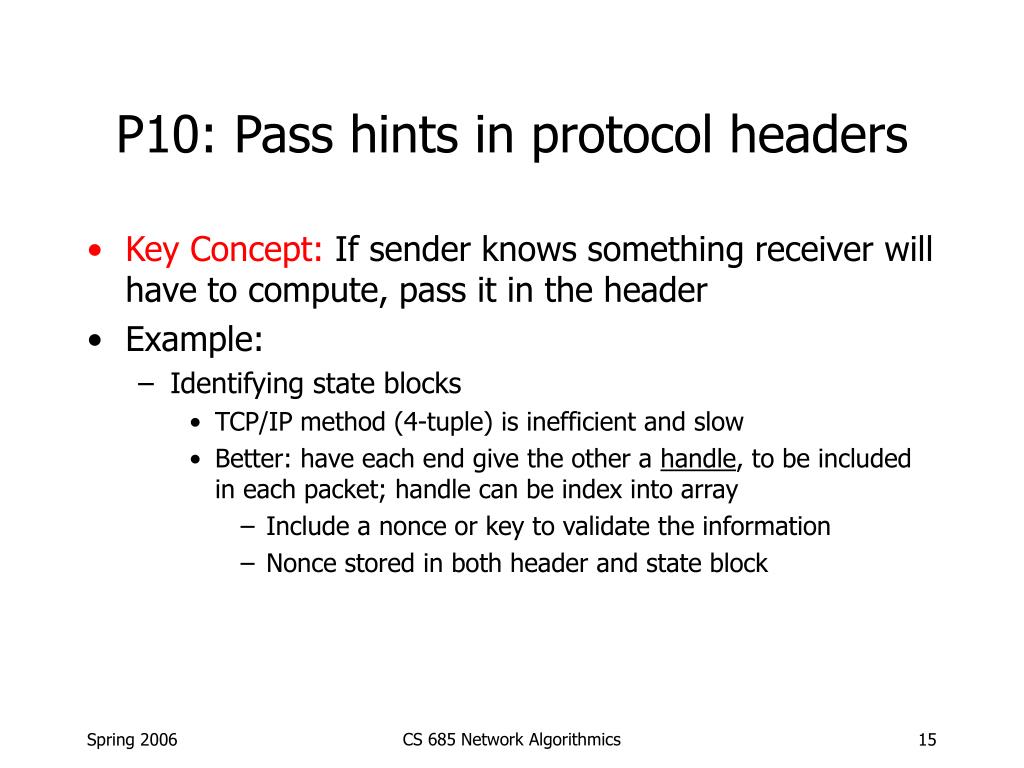 P10: Pass hints in protocol headers

• Key Concept: If sender knows something receiver will have to compute, pass it in the header
• Example:
– Identifying state blocks
• TCP/IP method (4-tuple) is inefficient and slow
• Better: have each end give the other a handle, to be included in each packet; handle can be index into array
– Include a nonce or key to validate the information
– Nonce stored in both header and state block

Spring 2006
CS 685 Network Algorithmics
15